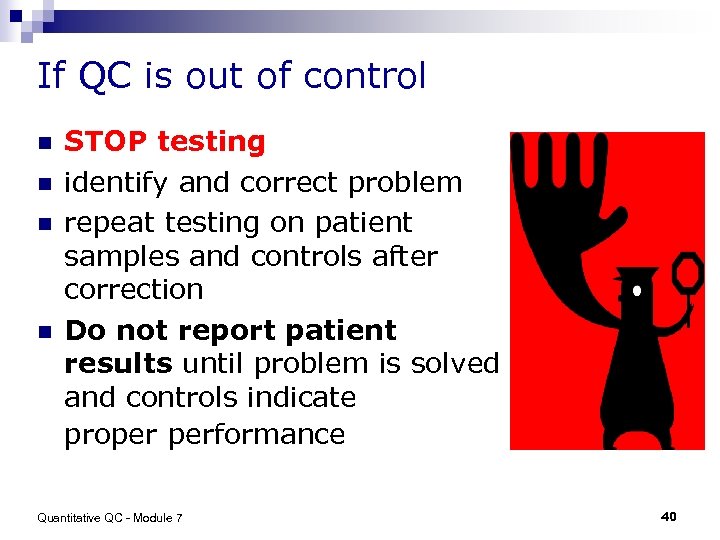 If QC is out of control

- STOP testing
- identify and correct problem
- repeat testing on patient samples and controls after correction
- Do not report patient results until problem is solved and controls indicate proper performance

Quantitative QC - Module 7

40